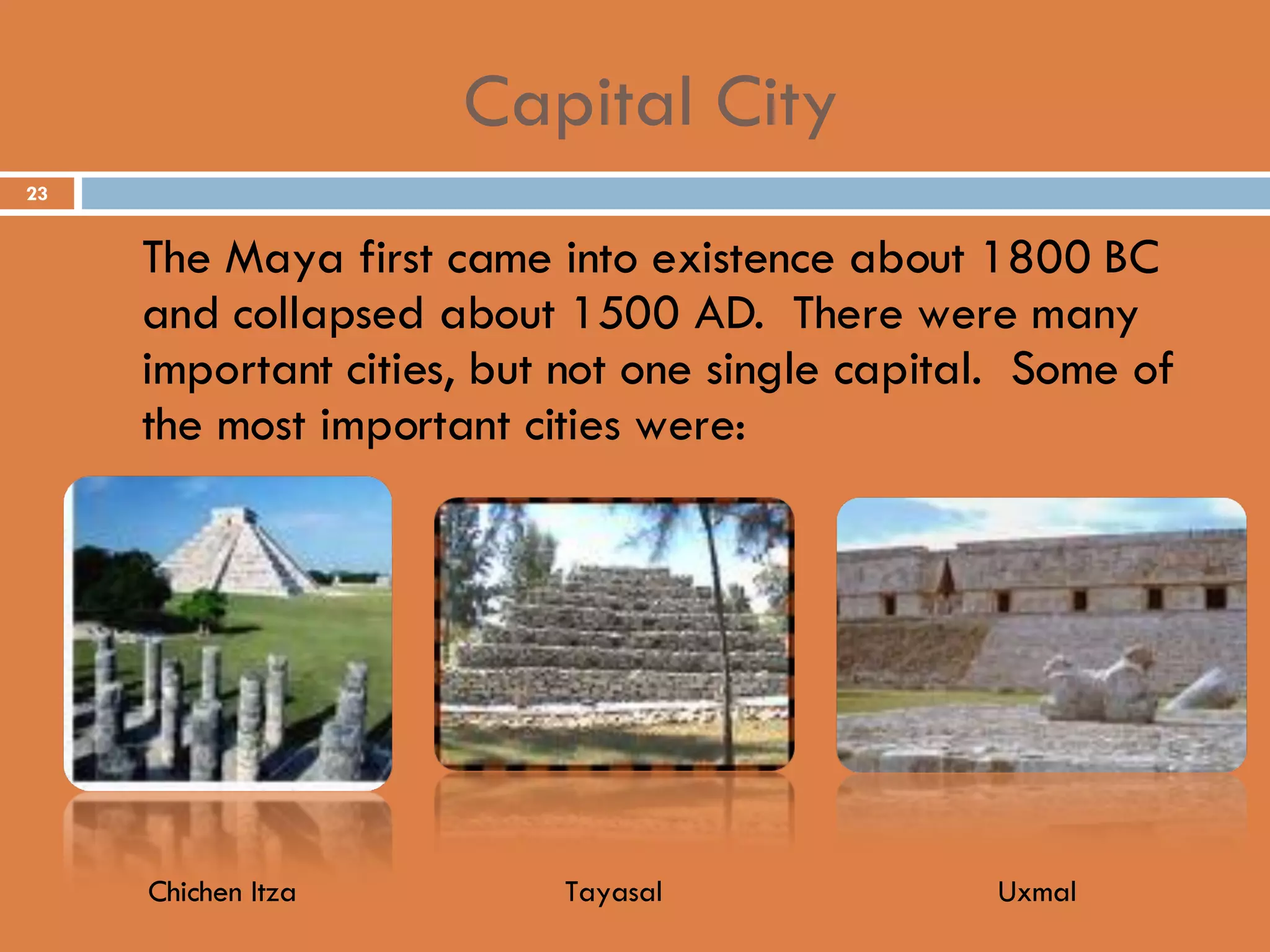 Capital City

23

The Maya first came into existence about 1800 BC and collapsed about 1500 AD.  There were many important cities, but not one single capital.  Some of the most important cities were:

Chichen Itza

Tayasal

Uxmal